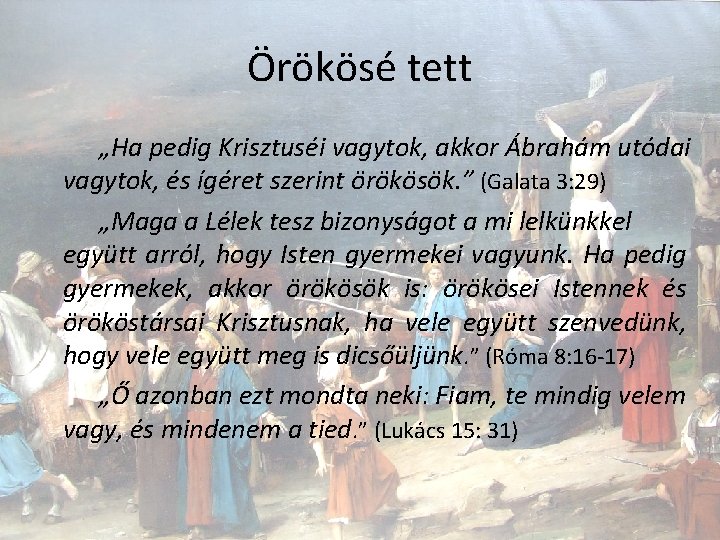 Örökösé tett

„Ha pedig Krisztuséi vagytok, akkor Ábrahám utódai vagytok, és ígéret szerint örökösök.” (Galata 3:29)

„Maga a Lélek tesz bizonyságot a mi lelkünkkel együtt arról, hogy Isten gyermekei vagyunk. Ha pedig gyermekek, akkor örökösök is: örökösei Istennek és örököstársai Krisztusnak, ha vele együtt szenvedünk, hogy vele együtt meg is dicsőüljünk.” (Róma 8:16-17)

„Ő azonban ezt mondta neki: Fiam, te mindig velem vagy, és mindenem a tied.” (Lukács 15: 31)